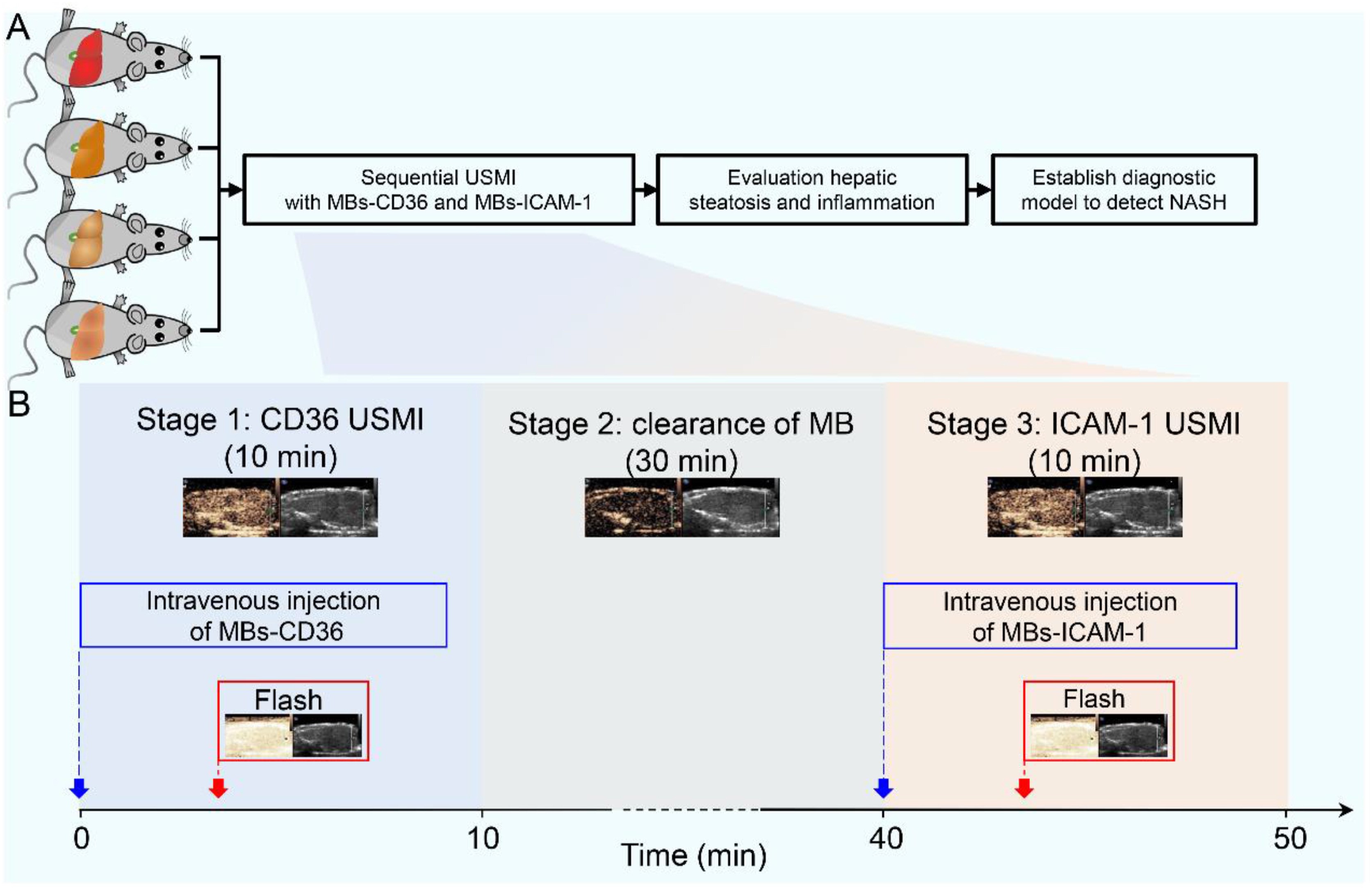 A

Sequential USMI with MBs-CD36 and MBs-ICAM-1

Evaluation hepatic steatosis and inflammation

Establish diagnostic model to detect NASH

B

Stage 1: CD36 USMI (10 min)

Stage 2: clearance of MB (30 min)

Stage 3: ICAM-1 USMI (10 min)

Intravenous injection of MBs-CD36

Intravenous injection of MBs-ICAM-1

Flash

Flash

0

10

40

50

Time (min)